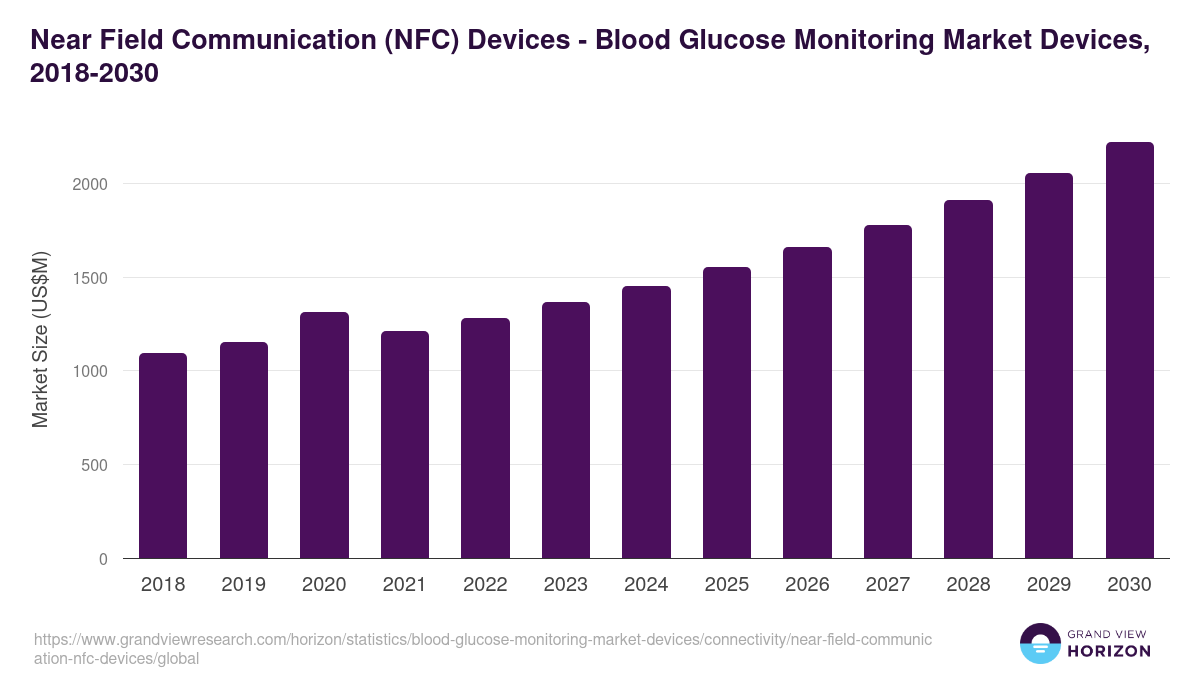 Near Field Communication (NFC) Devices - Blood Glucose Monitoring Market Devices, 2018-2030

Market Size (US$M)

2000
1500
1000
500
0

2018 2019 2020 2021 2022 2023 2024 2025 2026 2027 2028 2029 2030

https://www.grandviewresearch.com/horizon/statistics/blood-glucose-monitoring-market-devices/connectivity/near-field-communication-nfc-devices/global

GRAND VIEW
HORIZON